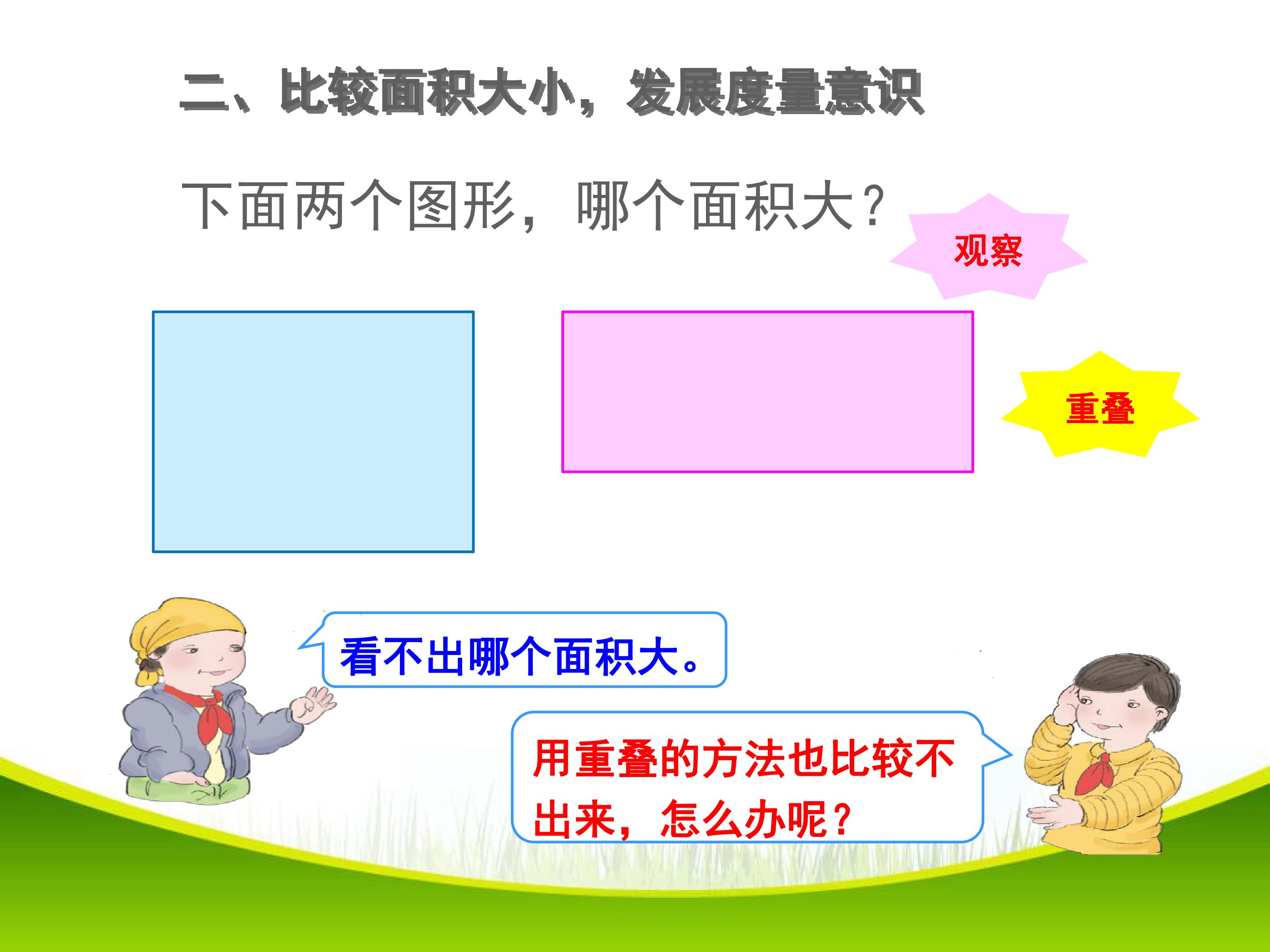 二、比较面积大小，发展度量意识

下面两个图形，哪个面积大？

观察

重叠

看不出哪个面积大。

用重叠的方法也比较不出来，怎么办呢？